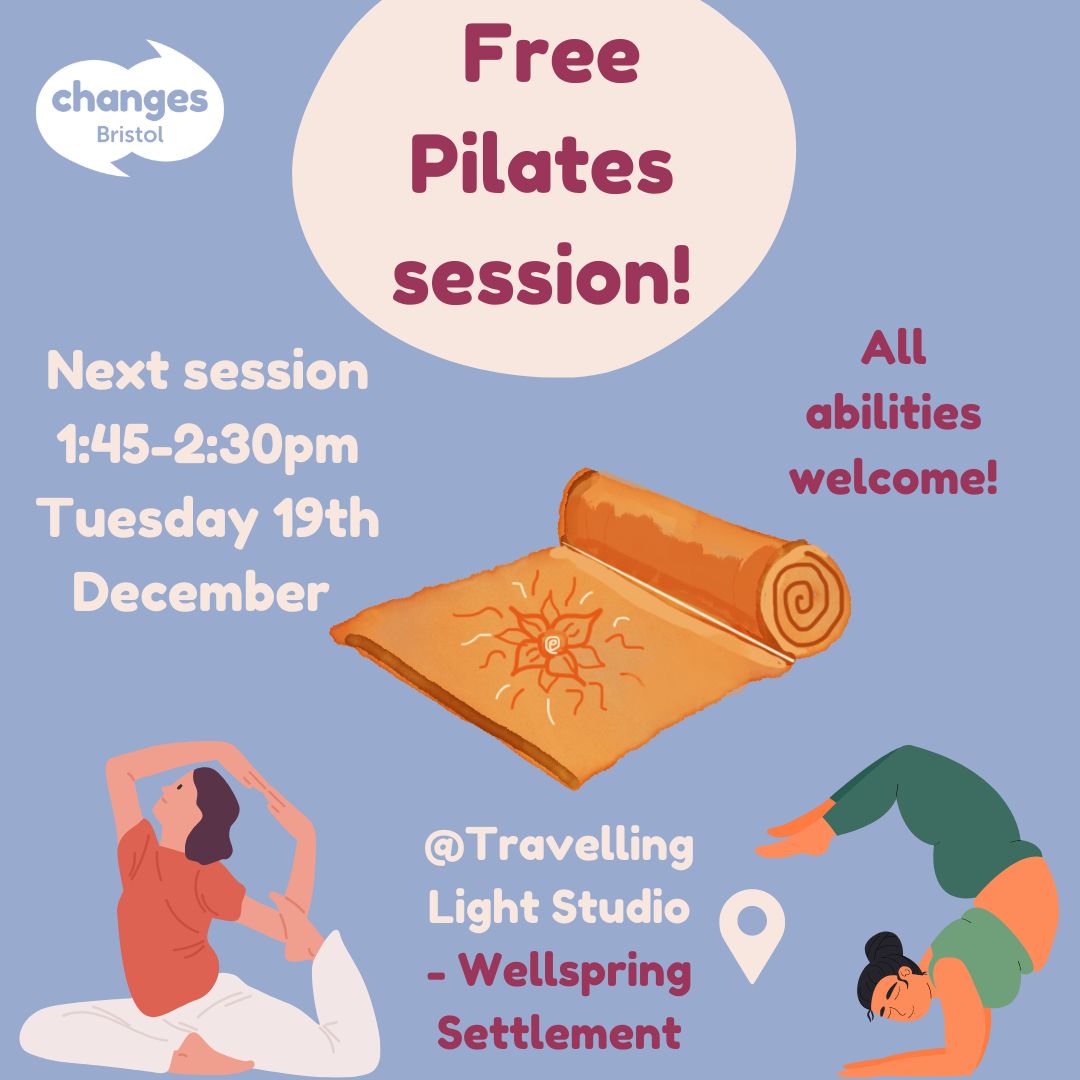 changes
Bristol

Free Pilates session!

Next session 1:45-2:30pm Tuesday 19th December

All abilities welcome!

@Travelling Light Studio - Wellspring Settlement